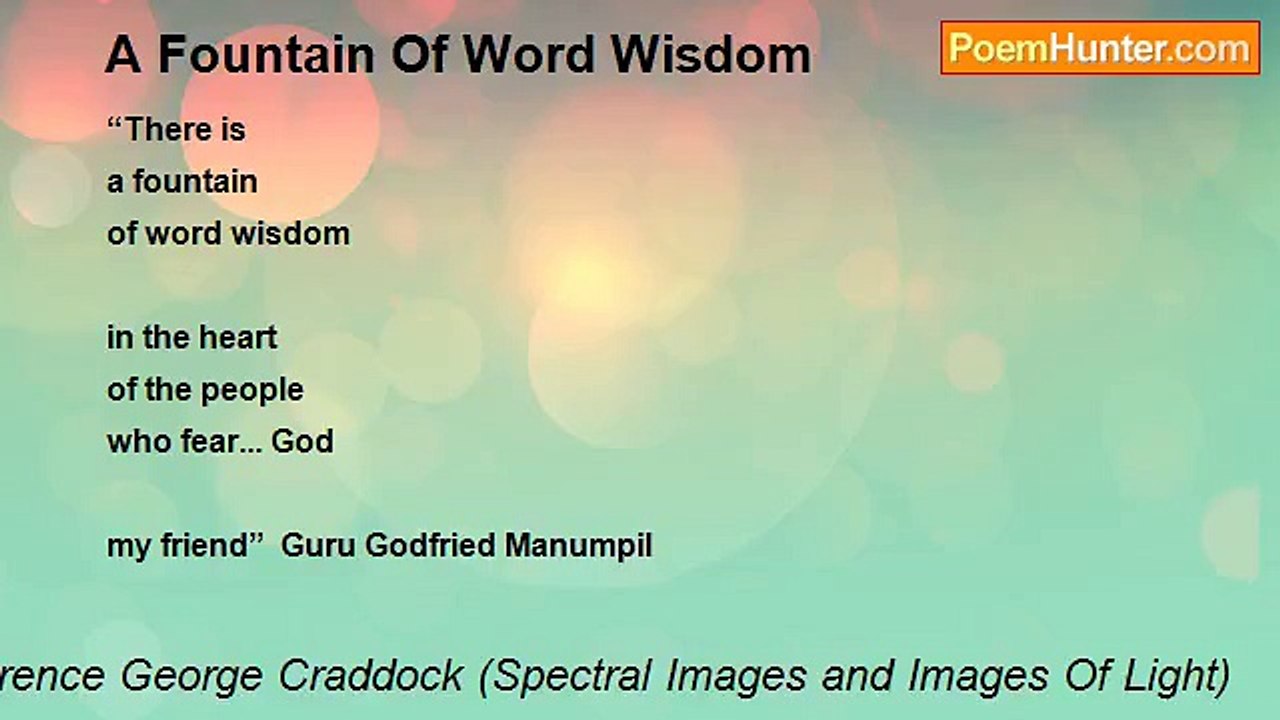 A Fountain Of Word Wisdom

PoemHunter.com

“There is
a fountain
of word wisdom

in the heart
of the people
who fear... God

my friend”  Guru Godfried Manumpil

rence George Craddock (Spectral Images and Images Of Light)